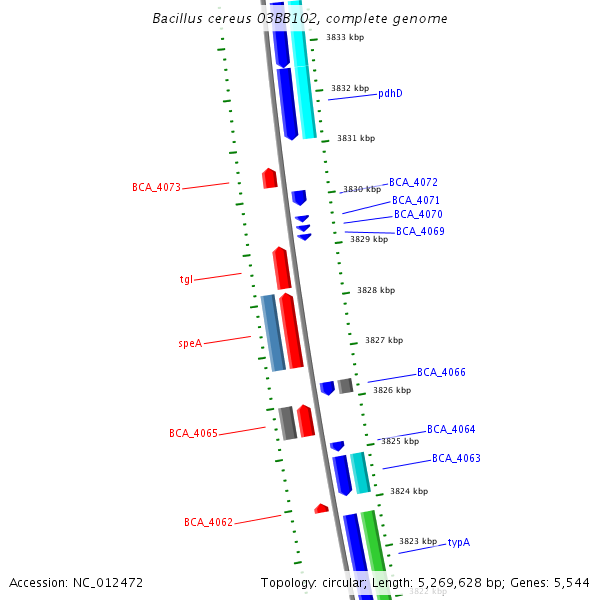 Bacillus cereus 03BB102, complete genome

3833 kbp

3832 kbp

pdhD

3831 kbp

BCA_4073

3830 kbp

BCA_4072

BCA_4071

BCA_4070

BCA_4069

3829 kbp

tgl

3828 kbp

speA

3827 kbp

BCA_4066

3826 kbp

BCA_4065

BCA_4064

3825 kbp

BCA_4063

3824 kbp

BCA_4062

3823 kbp

typA

3822 kbp

Accession: NC_012472

Topology: circular; Length: 5,269,628 bp; Genes: 5,544